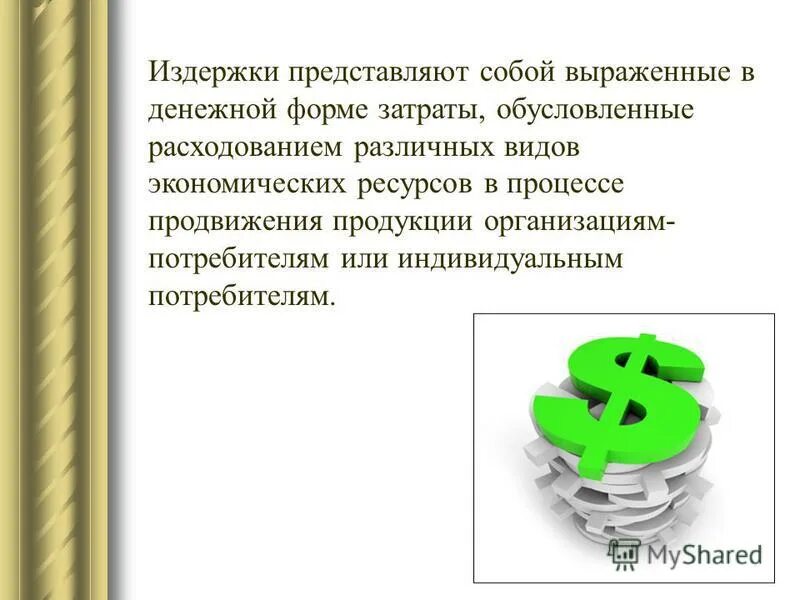 Издержки представляют собой выраженные в денежной форме затраты, обусловленные расходованием различных видов экономических ресурсов в процессе продвижения продукции организациям-потребителям или индивидуальным потребителям.

$

MyShared